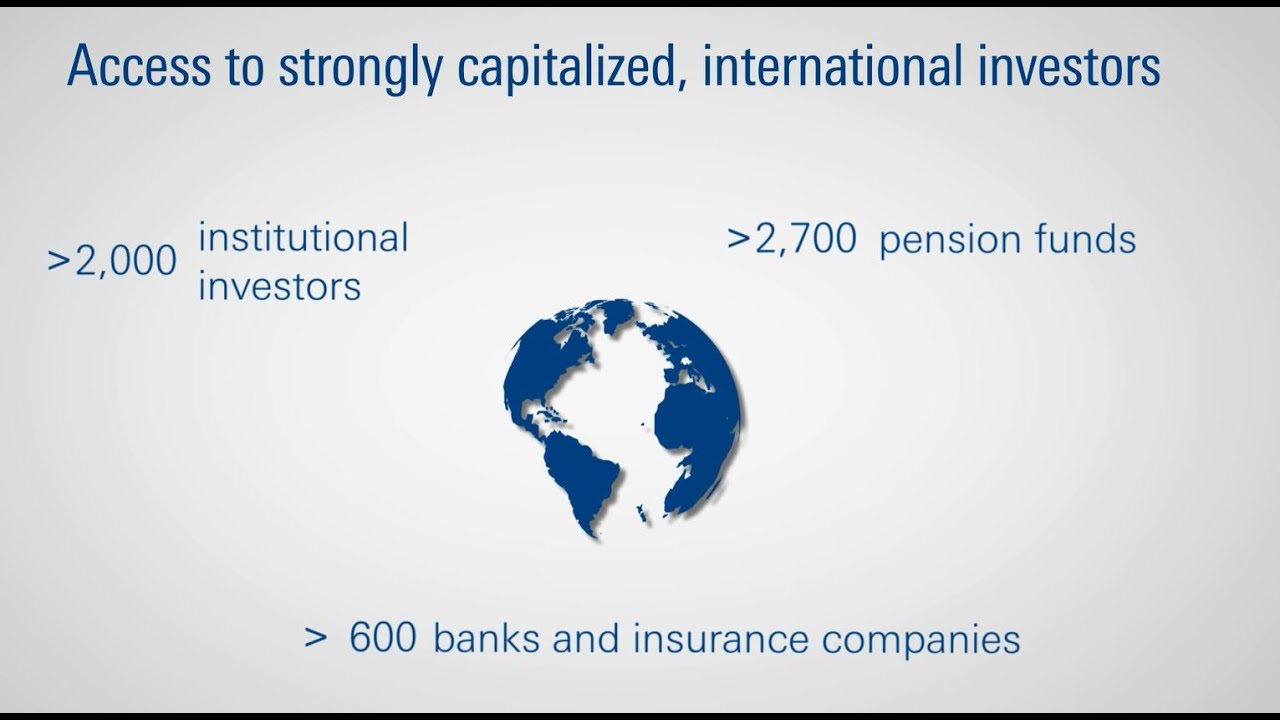 Access to strongly capitalized, international investors

>2,000 institutional investors

>2,700 pension funds

> 600 banks and insurance companies